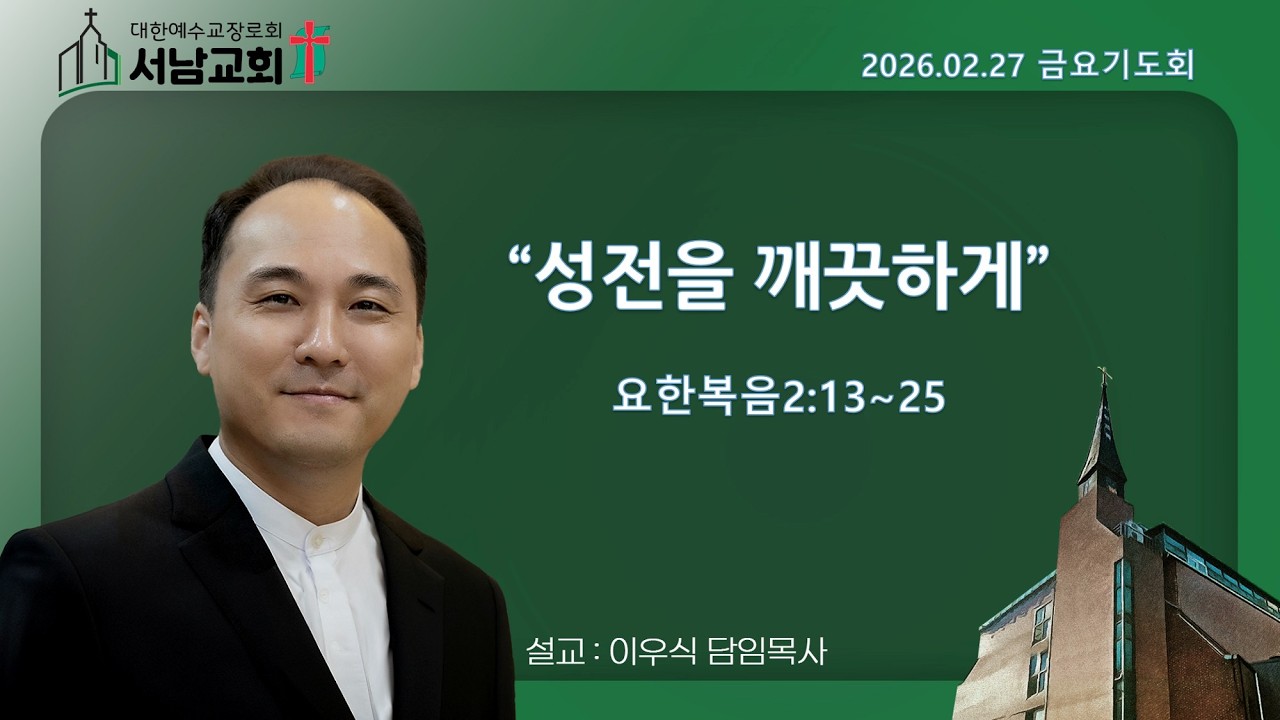 대한예수교장로회
서남교회

2026.02.27 금요기도회

“성전을 깨끗하게”

요한복음2:13~25

설교 : 이우식 담임목사